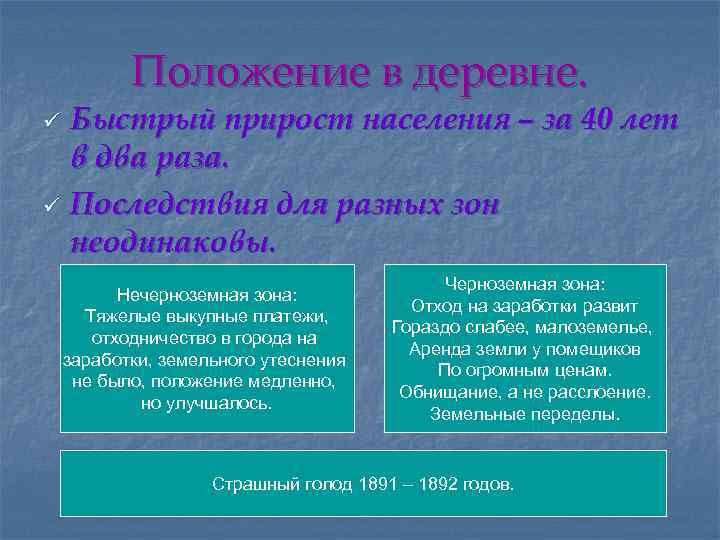 Положение в деревне.

✓ Быстрый прирост населения – за 40 лет в два раза.

✓ Последствия для разных зон неодинаковы.

Нечерноземная зона:
Тяжелые выкупные платежи, отходничество в города на заработки, земельного утеснения не было, положение медленно, но улучшалось.

Черноземная зона:
Отход на заработки развит
Гораздо слабее, малоземелье,
Аренда земли у помещиков
По огромным ценам.
Обнищание, а не расслоение.
Земельные переделы.

Страшный голод 1891 – 1892 годов.